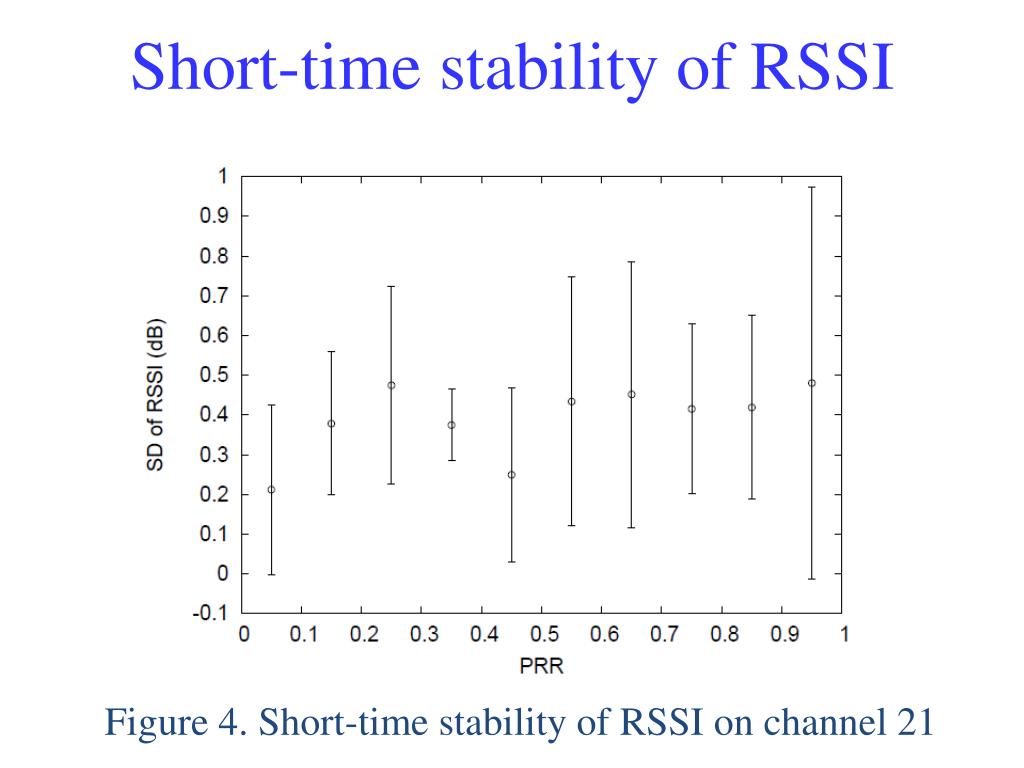 Short-time stability of RSSI

SD of RSSI (dB)

1
0.9
0.8
0.7
0.6
0.5
0.4
0.3
0.2
0.1
0
-0.1

0 0.1 0.2 0.3 0.4 0.5 0.6 0.7 0.8 0.9 1

PRR

Figure 4. Short-time stability of RSSI on channel 21